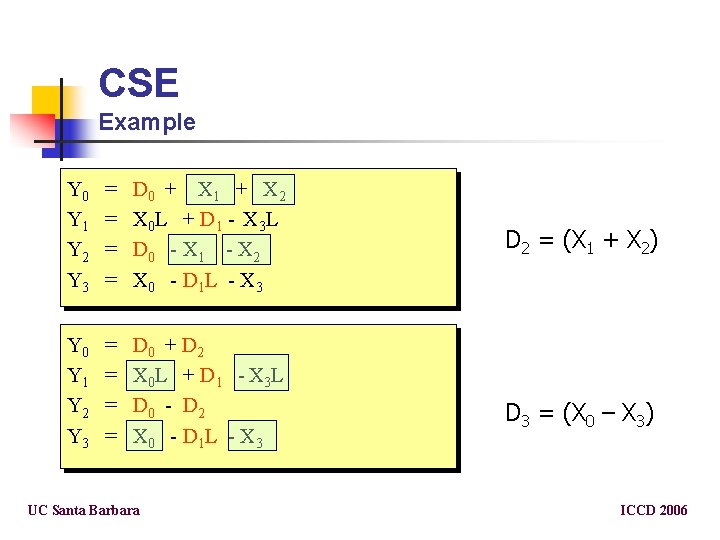 CSE
Example

$Y_0 = D_0 + X_1 + X_2$
$Y_1 = X_0L + D_1 - X_3L$
$Y_2 = D_0 - X_1 - X_2$
$Y_3 = X_0 - D_1L - X_3$

$D_2 = (X_1 + X_2)$

$Y_0 = D_0 + D_2$
$Y_1 = X_0L + D_1 - X_3L$
$Y_2 = D_0 - D_2$
$Y_3 = X_0 - D_1L - X_3$

$D_3 = (X_0 - X_3)$

UC Santa Barbara

ICCD 2006